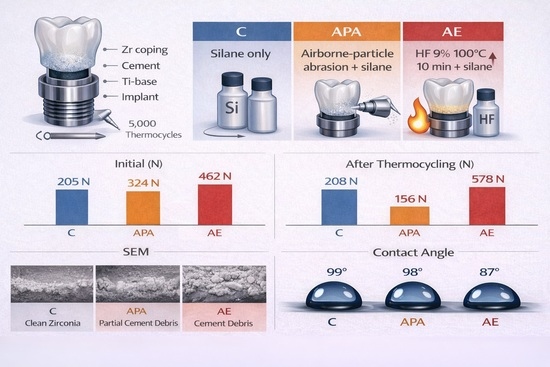 Zr coping
Cement
Ti-base
Implant
5,000
Thermocycles

C
Silane only
Si

APA
Airborne-particle abrasion + silane

AE
HF 9% 100°C 10 min + silane
HF

Initial (N)
205 N
324 N
462 N
C
APA
AE

After Thermocycling (N)
208 N
156 N
578 N
C
APA
AE

SEM
C
Clean Zirconia
APA
Partial Cement Debris
AE
Cement Debris

Contact Angle
99°
98°
87°
C
APA
AE